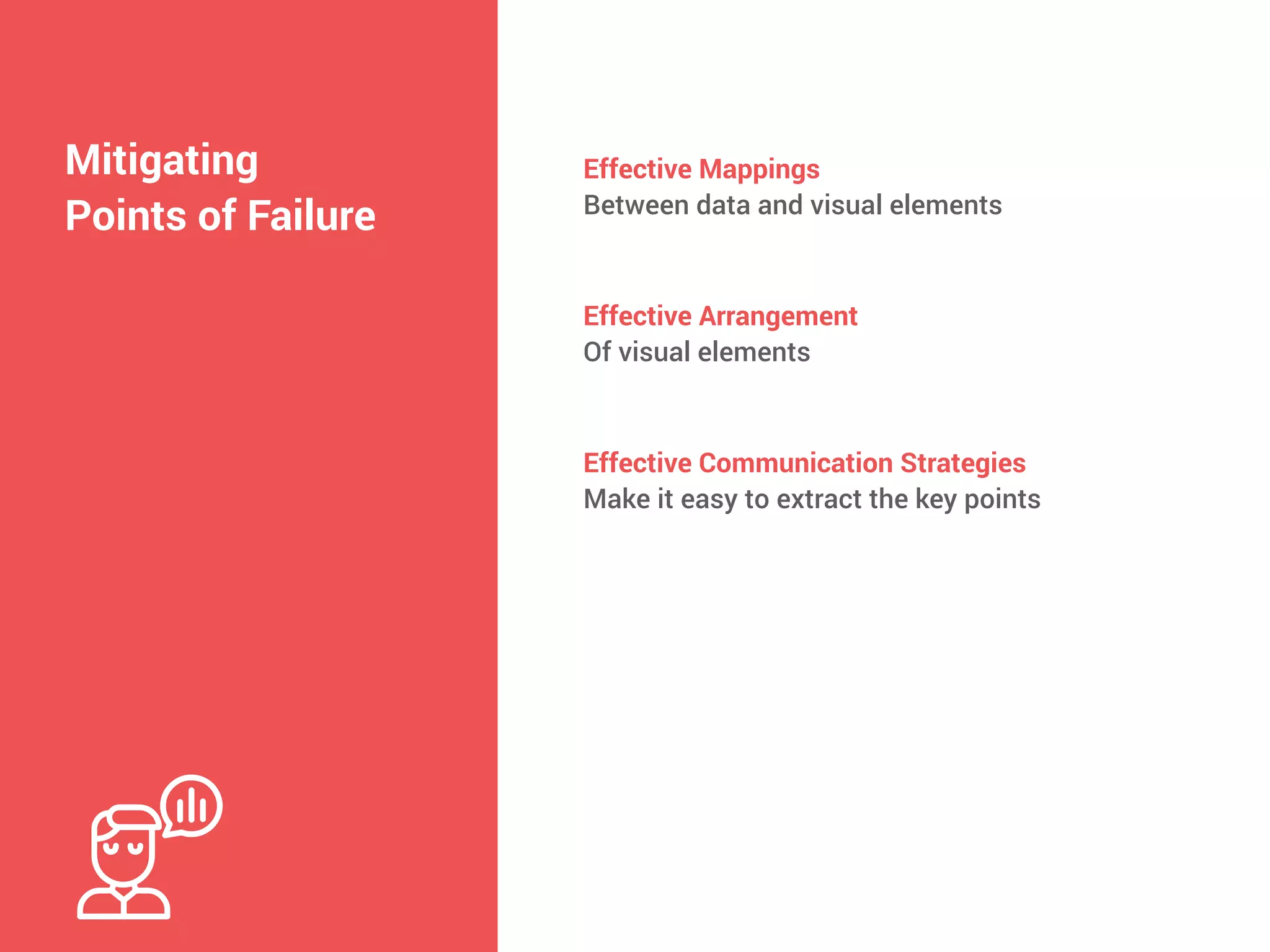 Mitigating Points of Failure

Effective Mappings
Between data and visual elements

Effective Arrangement
Of visual elements

Effective Communication Strategies
Make it easy to extract the key points